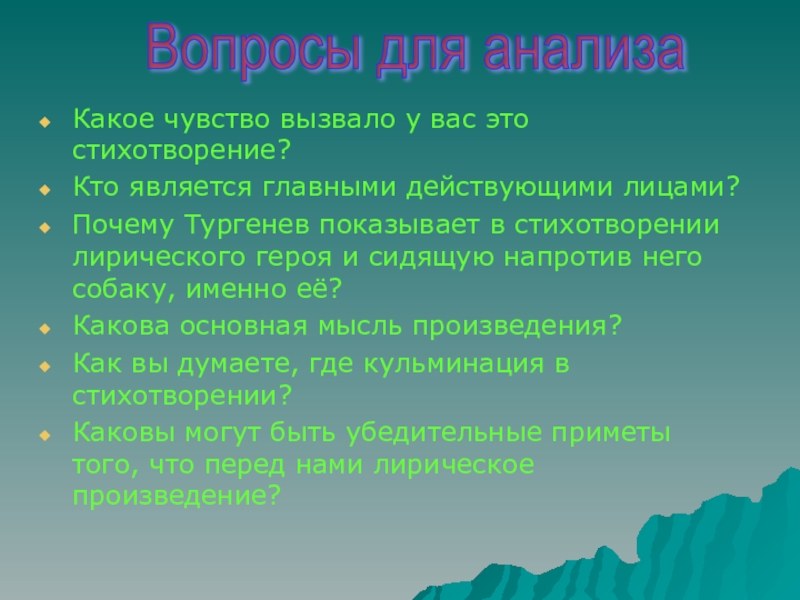 Вопросы для анализа

Какое чувство вызвало у вас это стихотворение?

Кто является главными действующими лицами?

Почему Тургенев показывает в стихотворении лирического героя и сидящую напротив него собаку, именно её?

Какова основная мысль произведения?

Как вы думаете, где кульминация в стихотворении?

Каковы могут быть убедительные приметы того, что перед нами лирическое произведение?